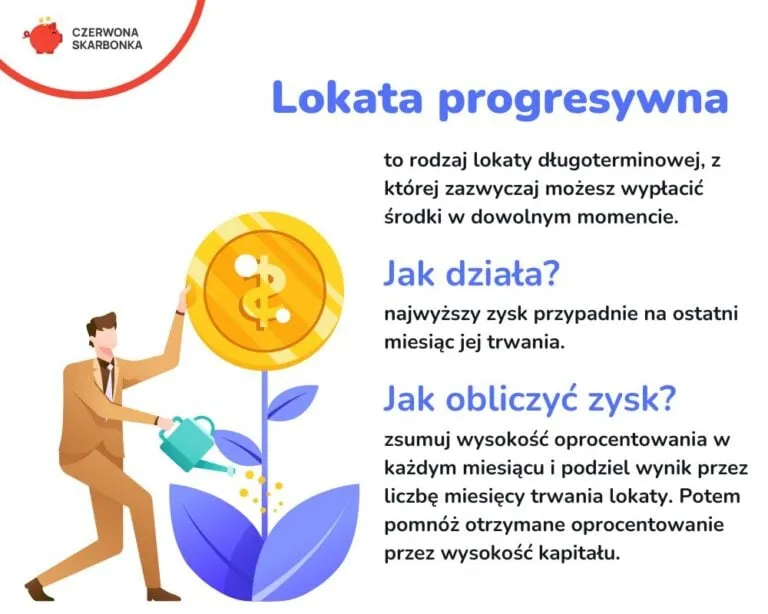 CZERWONA SKARBONKA

Lokata progresywna

to rodzaj lokaty długoterminowej, z której zazwyczaj możesz wypłacić środki w dowolnym momencie.

Jak działa?

najwyższy zysk przypadnie na ostatni miesiąc jej trwania.

Jak obliczyć zysk?

zsumuj wysokość oprocentowania w każdym miesiącu i podziel wynik przez liczbę miesięcy trwania lokaty. Potem pomnóż otrzymane oprocentowanie przez wysokość kapitału.